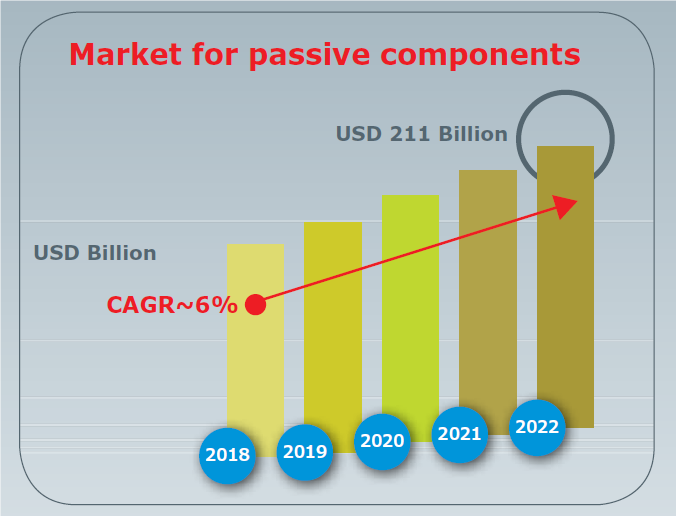 Market for passive components

USD 211 Billion

USD Billion

CAGR~6%

2018
2019
2020
2021
2022